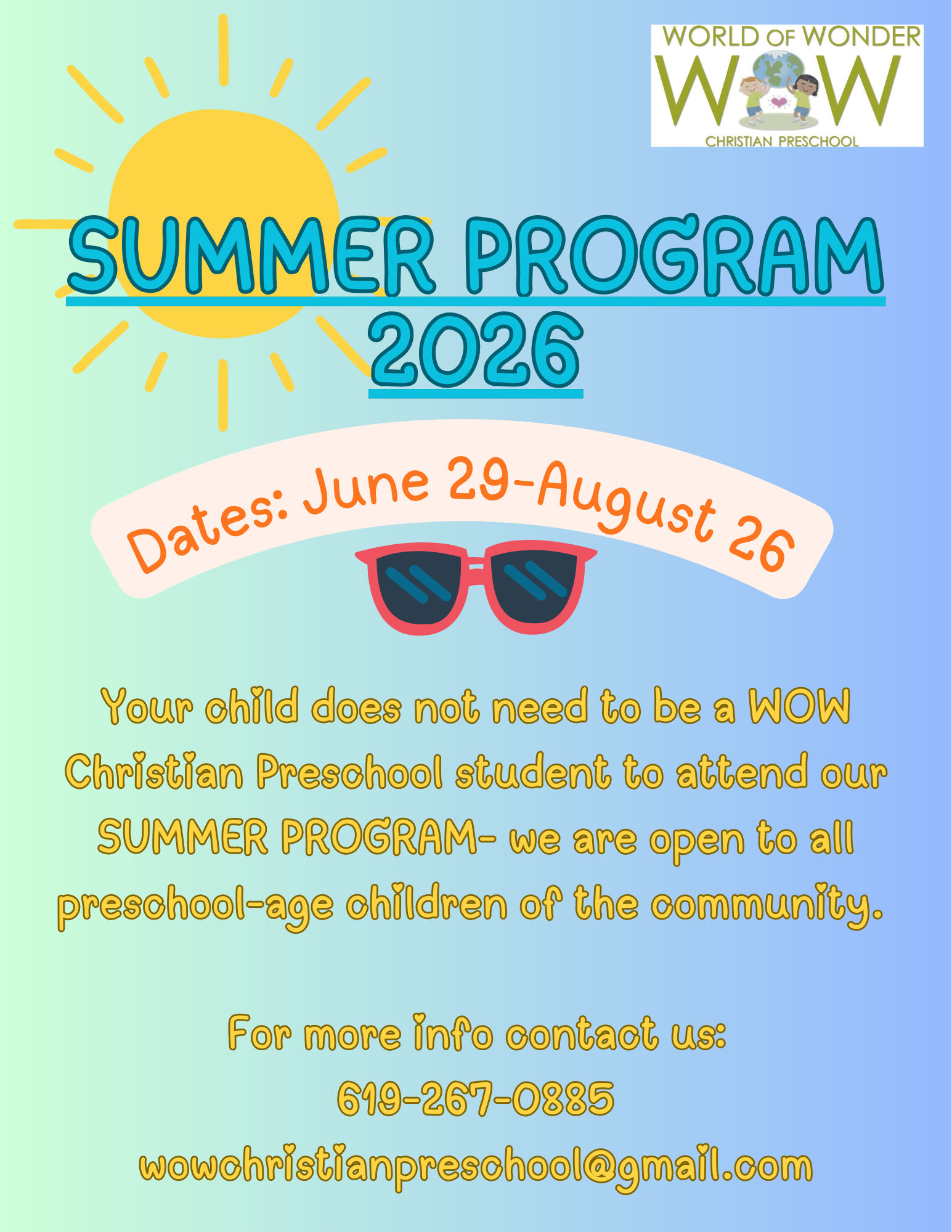 WORLD OF WONDER
WOW
CHRISTIAN PRESCHOOL

SUMMER PROGRAM 2026

Dates: June 29-August 26

Your child does not need to be a WOW Christian Preschool student to attend our SUMMER PROGRAM- we are open to all preschool-age children of the community.

For more info contact us:
619-267-0885
wowchristianpreschool@gmail.com